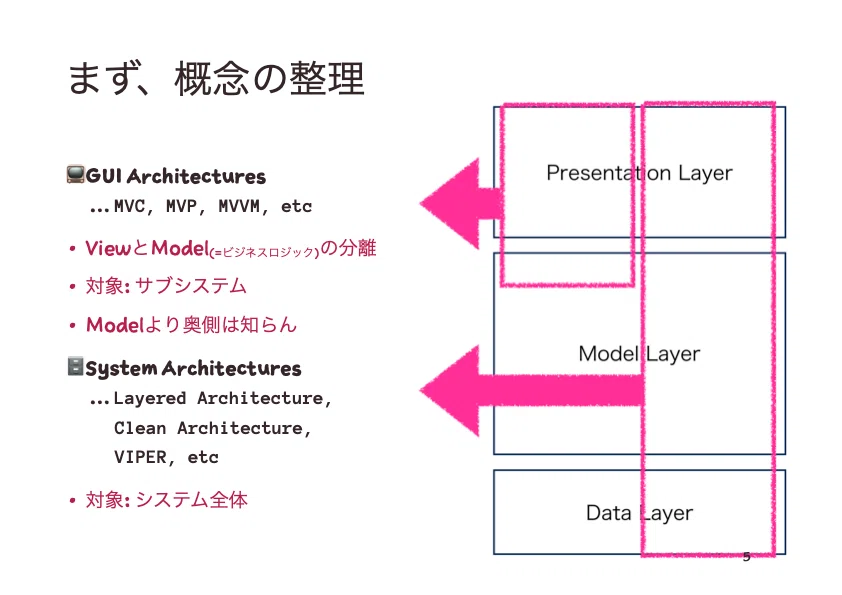 まず、概念の整理

GUI Architectures
...MVC, MVP, MVVM, etc

• ViewとModel(=ビジネスロジック)の分離
• 対象: サブシステム
• Modelより奥側は知らん

System Architectures
...Layered Architecture,
Clean Architecture,
VIPER, etc

• 対象: システム全体

Presentation Layer

Model Layer

Data Layer

5